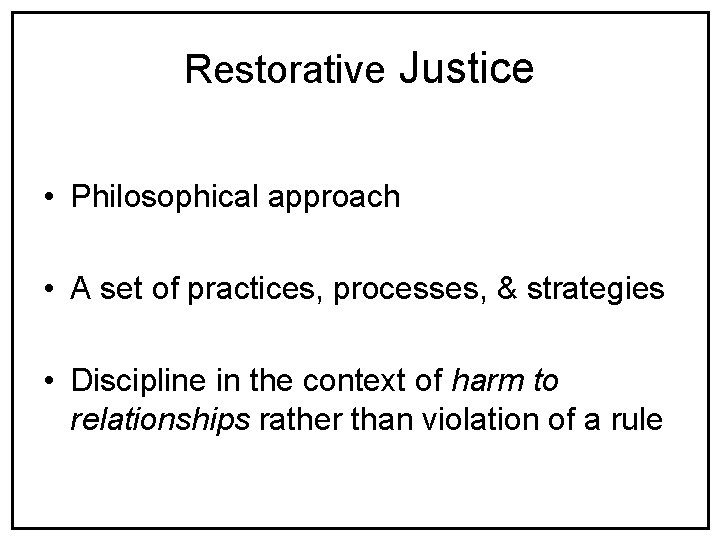 Restorative Justice

• Philosophical approach

• A set of practices, processes, & strategies

• Discipline in the context of harm to relationships rather than violation of a rule